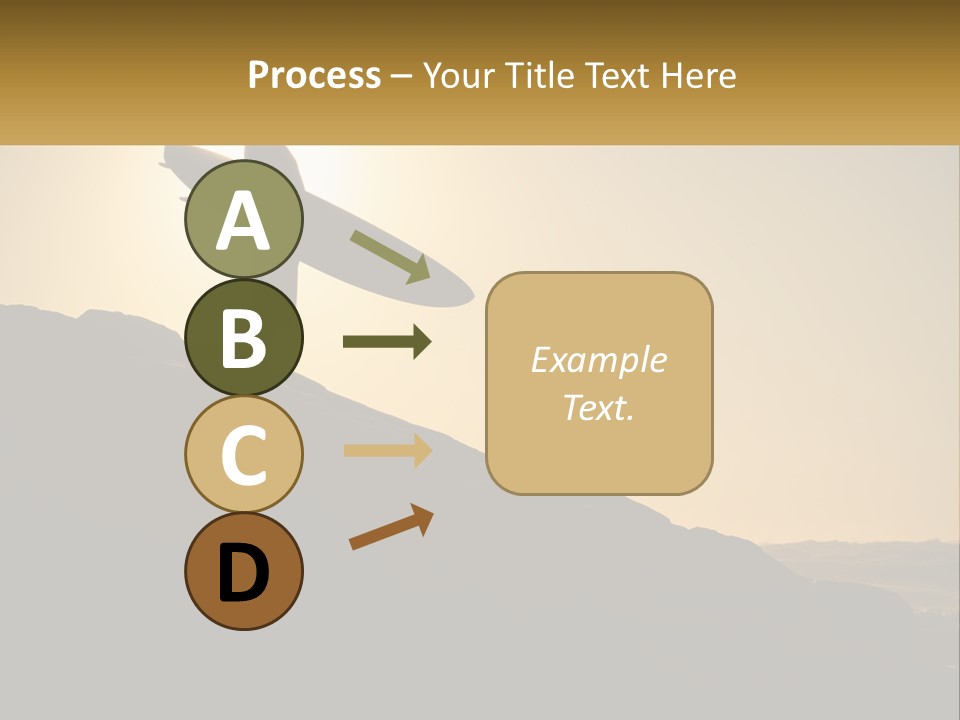 Process – Your Title Text Here

A

B

C

D

Example Text.